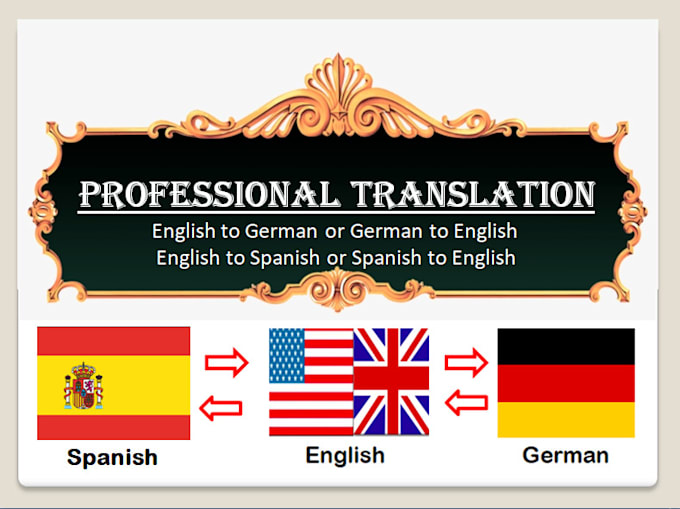 PROFESSIONAL TRANSLATION
English to German or German to English
English to Spanish or Spanish to English

Spanish

English

German